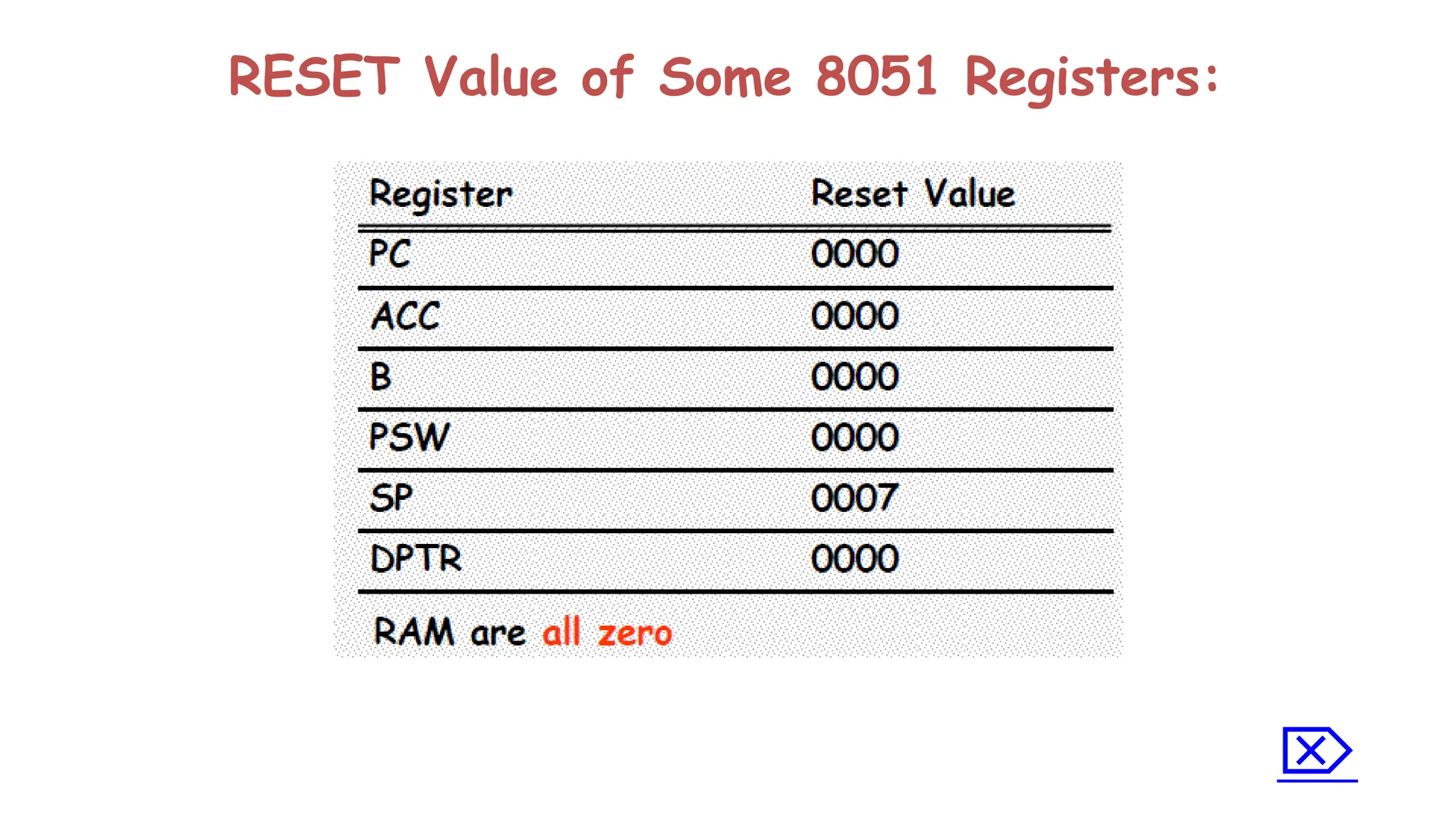 RESET Value of Some 8051 Registers:

| Register | Reset Value |
|---|---|
| PC | 0000 |
| ACC | 0000 |
| B | 0000 |
| PSW | 0000 |
| SP | 0007 |
| DPTR | 0000 |

RAM are all zero